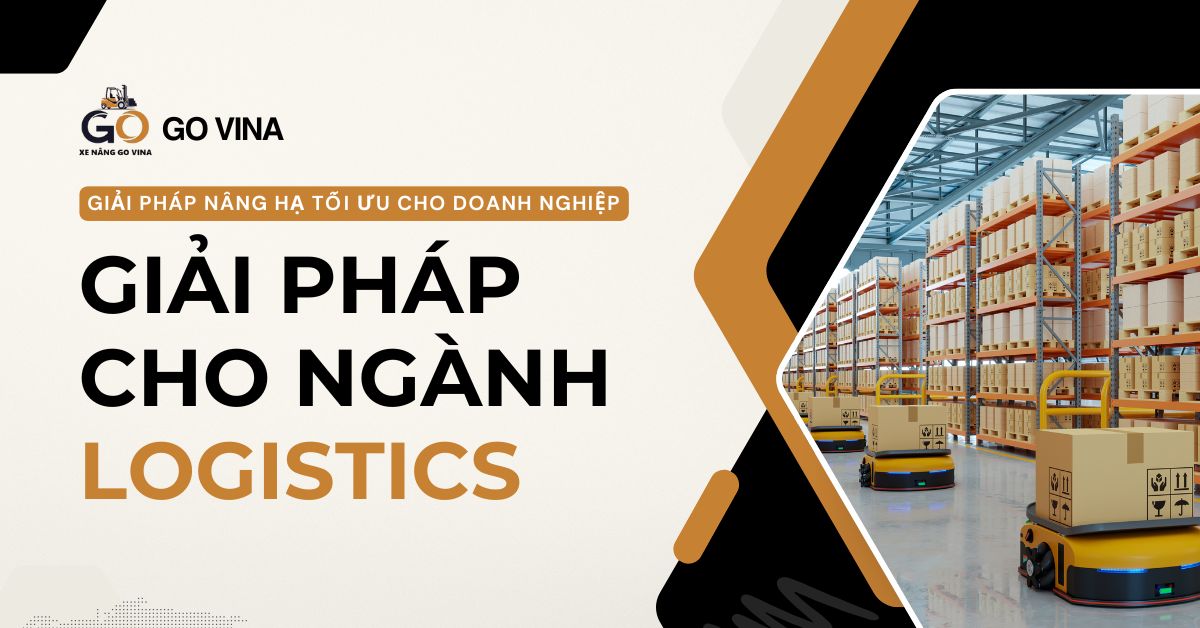 GO
XE NÂNG GO VINA
GO VINA

GIẢI PHÁP NÂNG HẠ TỐI ƯU CHO DOANH NGHIỆP

GIẢI PHÁP CHO NGÀNH LOGISTICS